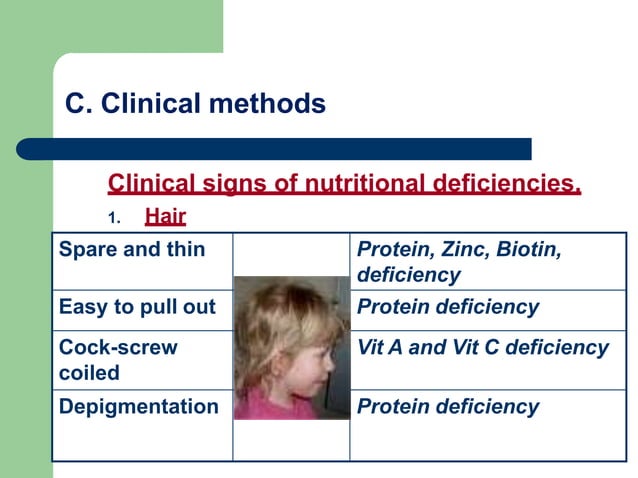 C. Clinical methods

Clinical signs of nutritional deficiencies.

1. Hair

| Spare and thin | | Protein, Zinc, Biotin, deficiency |
|---|---|---|
| Easy to pull out | | Protein deficiency |
| Cock-screw coiled | | Vit A and Vit C deficiency |
| Depigmentation | | Protein deficiency |